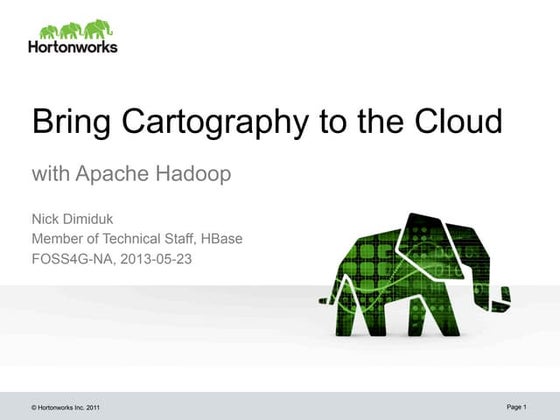 Hortonworks

Bring Cartography to the Cloud

with Apache Hadoop

Nick Dimiduk
Member of Technical Staff, HBase
FOSS4G-NA, 2013-05-23

© Hortonworks Inc. 2011

Page 1